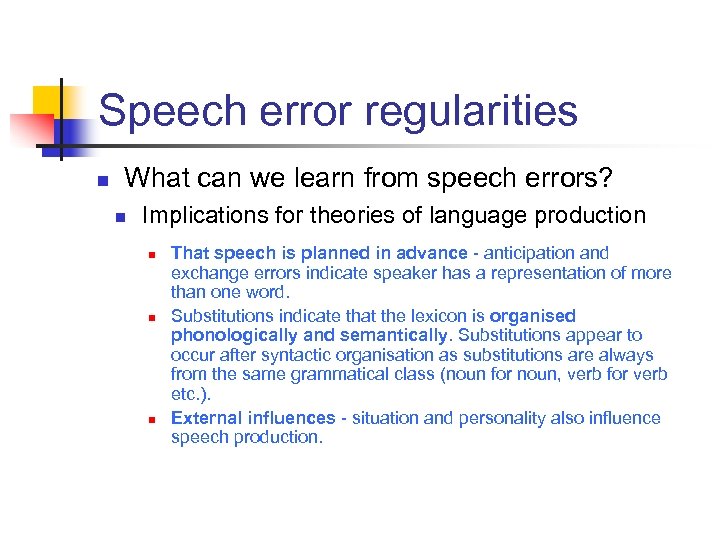 Speech error regularities

What can we learn from speech errors?

Implications for theories of language production

That speech is planned in advance - anticipation and exchange errors indicate speaker has a representation of more than one word.

Substitutions indicate that the lexicon is organised phonologically and semantically. Substitutions appear to occur after syntactic organisation as substitutions are always from the same grammatical class (noun for noun, verb for verb etc.).

External influences - situation and personality also influence speech production.